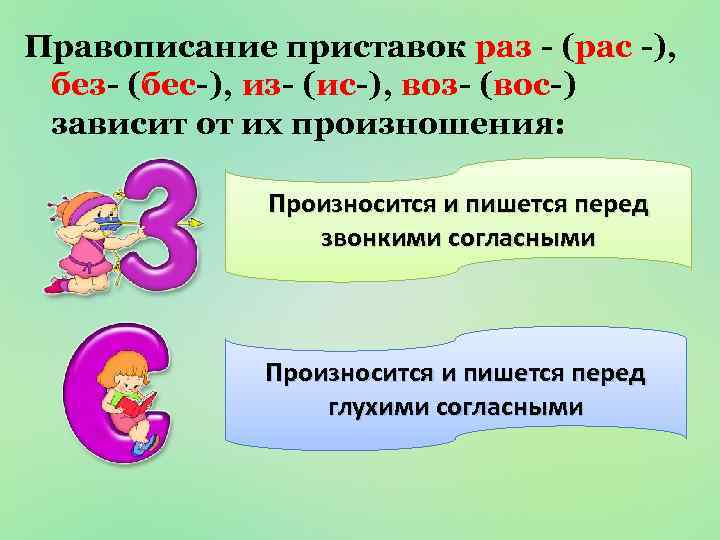 Правописание приставок раз - (рас -), без- (бес-), из- (ис-), воз- (вос-) зависит от их произношения:

З

Произносится и пишется перед звонкими согласными

С

Произносится и пишется перед глухими согласными